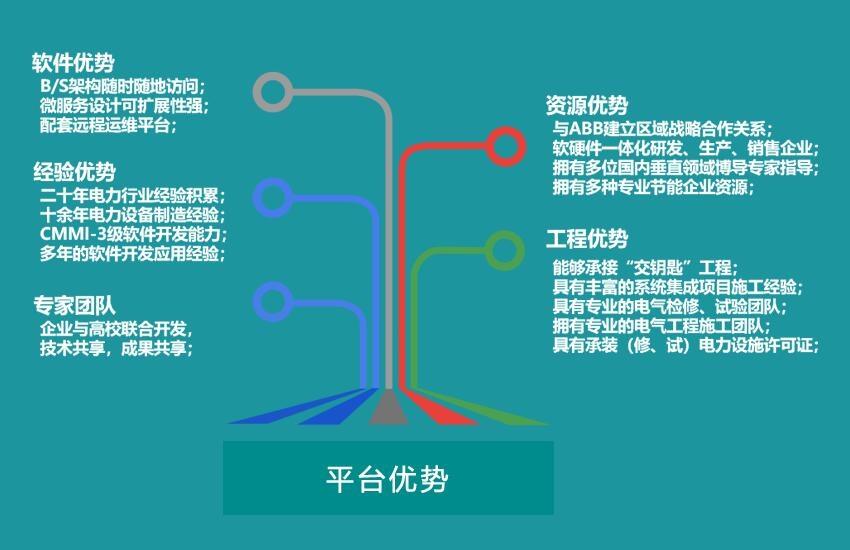 软件优势
B/S架构随时随地访问；
微服务设计可扩展性强；
配套远程运维平台；

经验优势
二十年电力行业经验积累；
十余年电力设备制造经验；
CMMI-3级软件开发能力；
多年的软件开发应用经验；

专家团队
企业与高校联合开发，
技术共享，成果共享；

资源优势
与ABB建立区域战略合作关系；
软硬件一体化研发、生产、销售企业；
拥有多位国内垂直领域博导专家指导；
拥有多种专业节能企业资源；

工程优势
能够承接“交钥匙”工程；
具有丰富的系统集成项目施工经验；
具有专业的电气检修、试验团队；
拥有专业的电气工程施工团队；
具有承装（修、试）电力设施许可证；

平台优势